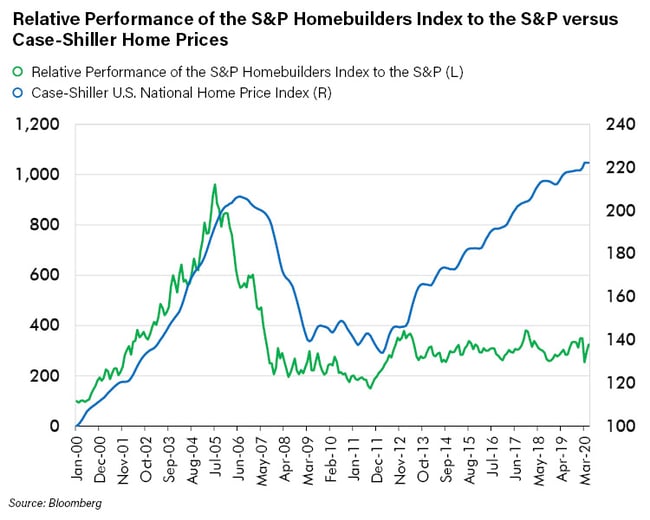 Relative Performance of the S&P Homebuilders Index to the S&P versus Case-Shiller Home Prices

Relative Performance of the S&P Homebuilders Index to the S&P (L)
Case-Shiller U.S. National Home Price Index (R)

1,200
1,000
800
600
400
200
0

240
220
200
180
160
140
120
100

Jan-00
Dec-00
Nov-01
Oct-02
Sep-03
Aug-04
Jul-05
Jun-06
May-07
Apr-08
Mar-09
Feb-10
Jan-11
Dec-11
Nov-12
Oct-13
Sep-14
Aug-15
Jul-16
Jun-17
May-18
Apr-19
Mar-20

Source: Bloomberg